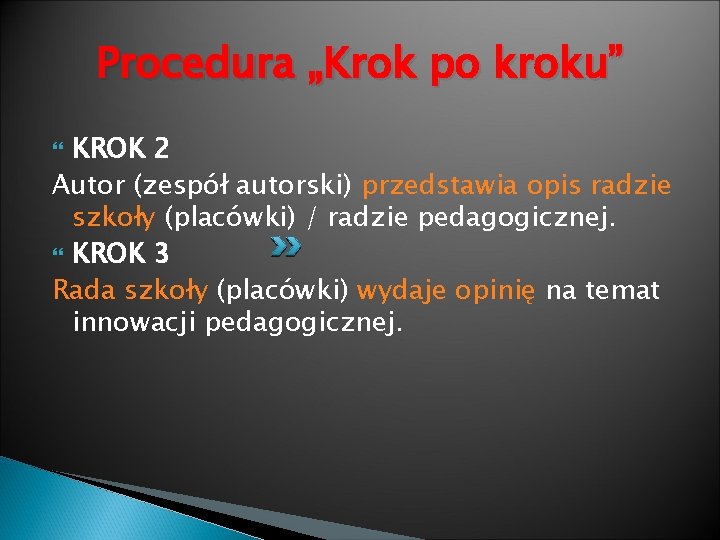 Procedura „Krok po kroku”

KROK 2

Autor (zespół autorski) przedstawia opis radzie szkoły (placówki) / radzie pedagogicznej.

KROK 3

Rada szkoły (placówki) wydaje opinię na temat innowacji pedagogicznej.